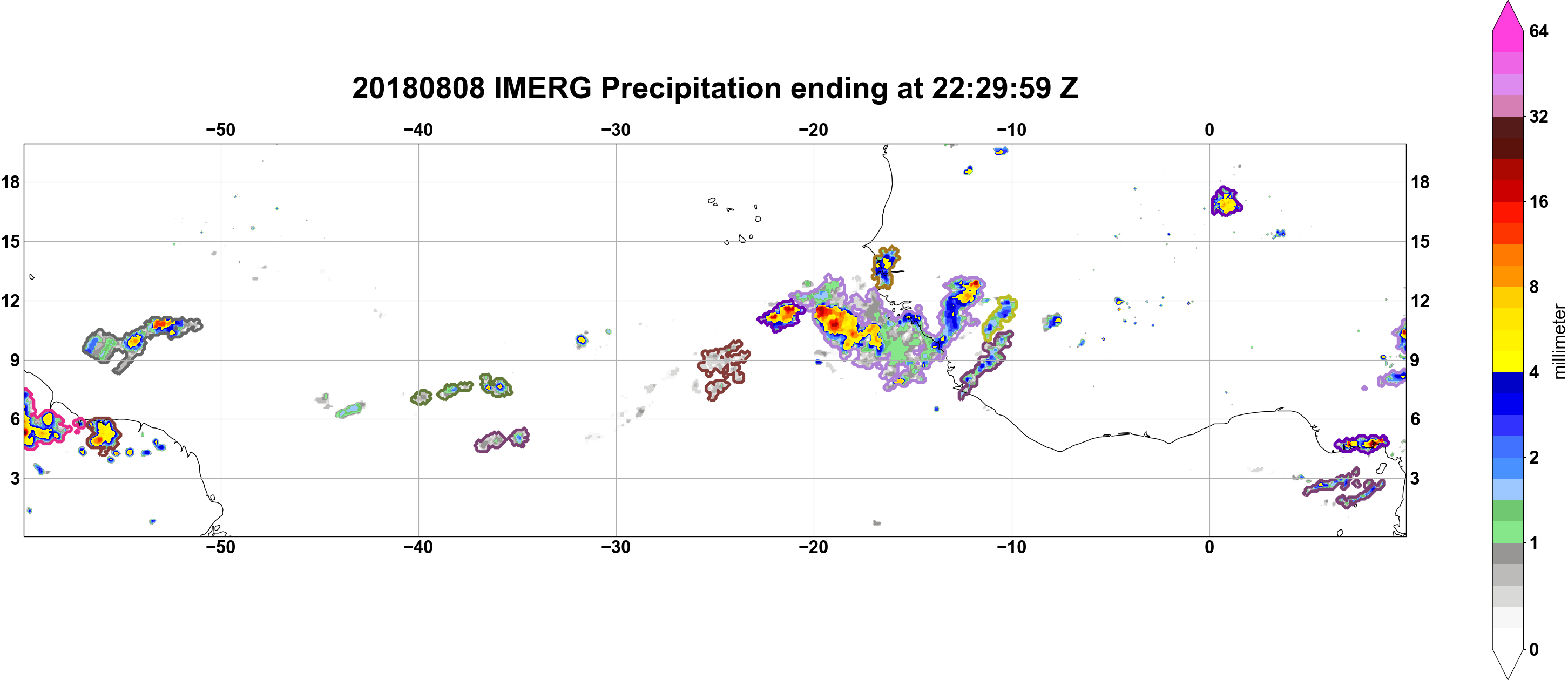 20180808 IMERG Precipitation ending at 22:29:59 Z

−50 −40 −30 −20 −10 0

18 15 12 9 6 3

18 15 12 9 6 3

−50 −40 −30 −20 −10 0

64
32
16
8
4
2
1
0
millimeter